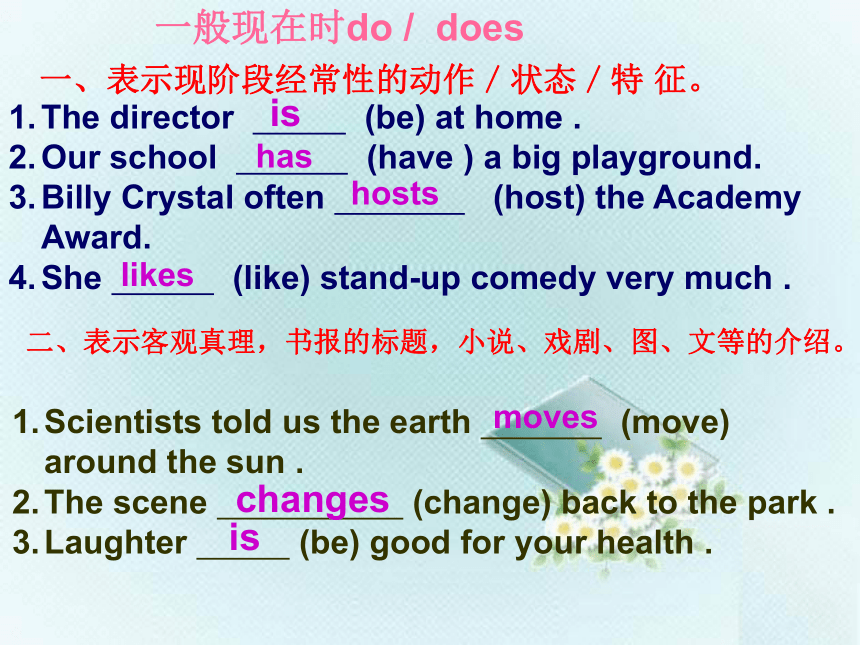 一般现在时do / does

一、表示现阶段经常性的动作 / 状态 / 特 征。

1. The director is (be) at home .
2. Our school has (have ) a big playground.
3. Billy Crystal often hosts (host) the Academy Award.
4. She likes (like) stand-up comedy very much .

二、表示客观真理，书报的标题，小说、戏剧、图、文等的介绍。

1. Scientists told us the earth moves (move) around the sun .
2. The scene changes (change) back to the park .
3. Laughter is (be) good for your health .